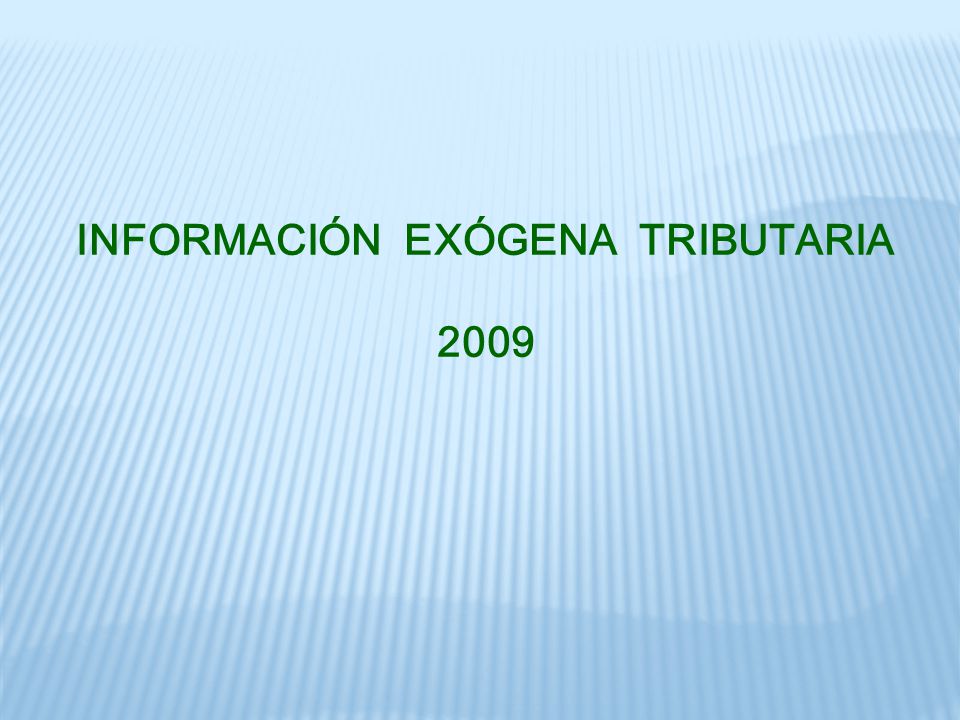 INFORMACIÓN EXÓGENA TRIBUTARIA

2009